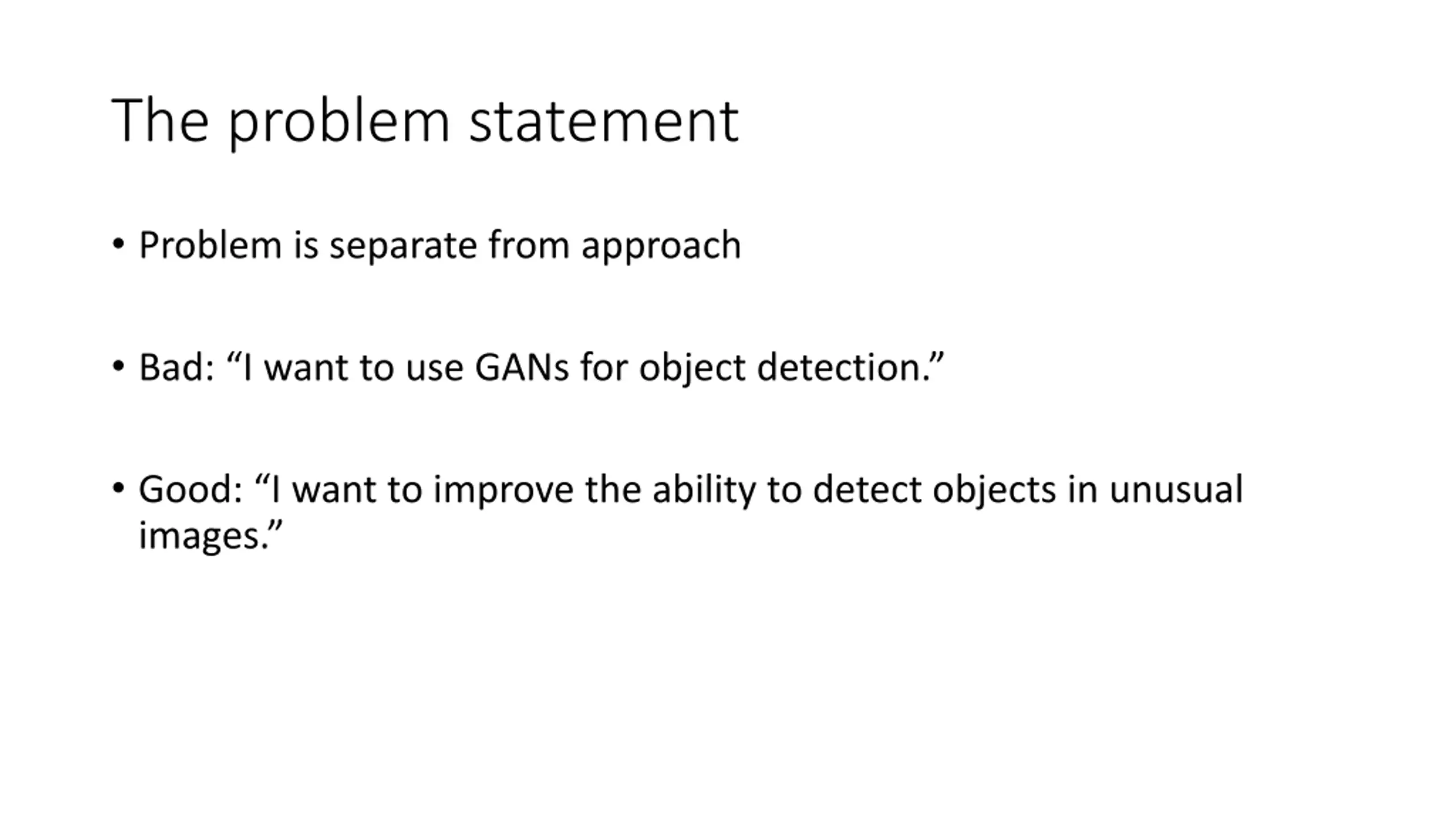 The problem statement

• Problem is separate from approach

• Bad: “I want to use GANs for object detection.”

• Good: “I want to improve the ability to detect objects in unusual images.”